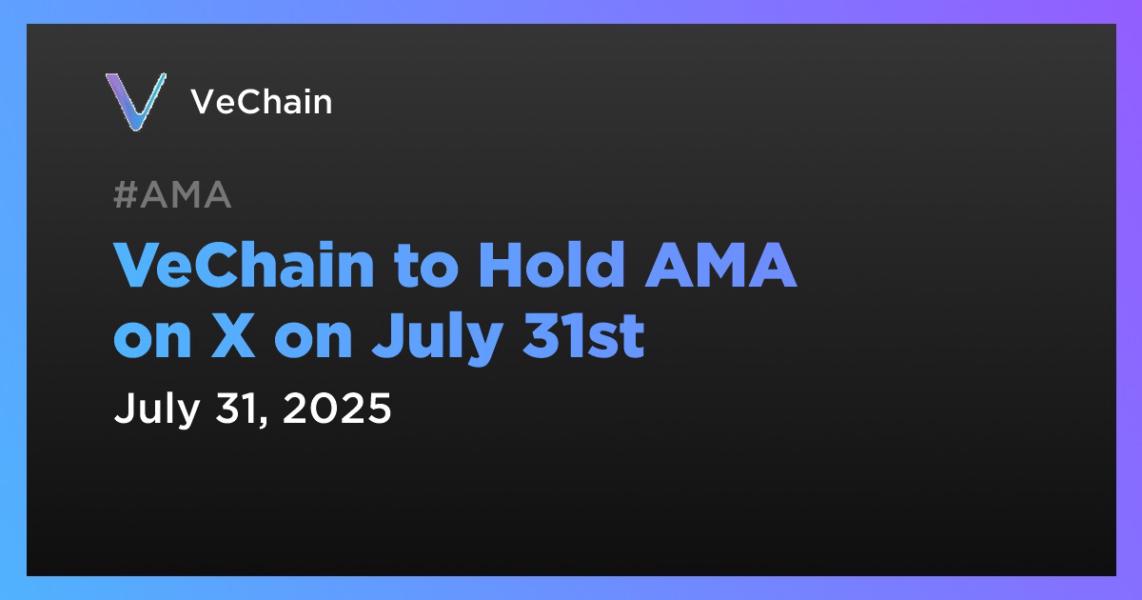 VeChain

#AMA

VeChain to Hold AMA on X on July 31st

July 31, 2025